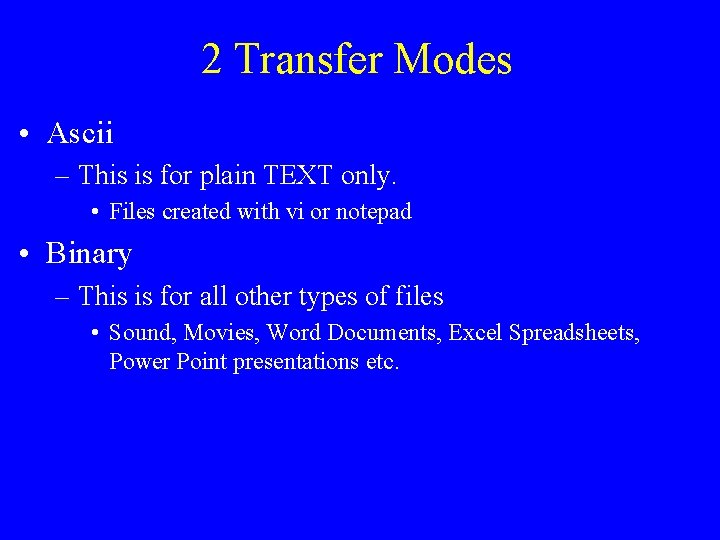 2 Transfer Modes

• Ascii
– This is for plain TEXT only.
• Files created with vi or notepad

• Binary
– This is for all other types of files
• Sound, Movies, Word Documents, Excel Spreadsheets, Power Point presentations etc.